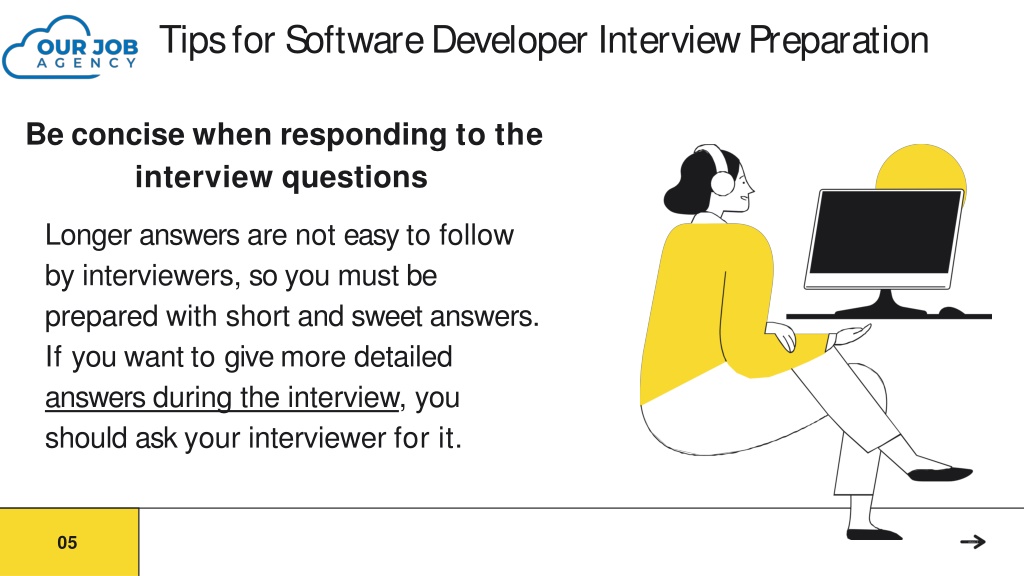 OUR JOB AGENCY

Tips for Software Developer Interview Preparation

Be concise when responding to the interview questions

Longer answers are not easy to follow by interviewers, so you must be prepared with short and sweet answers. If you want to give more detailed answers during the interview, you should ask your interviewer for it.

05